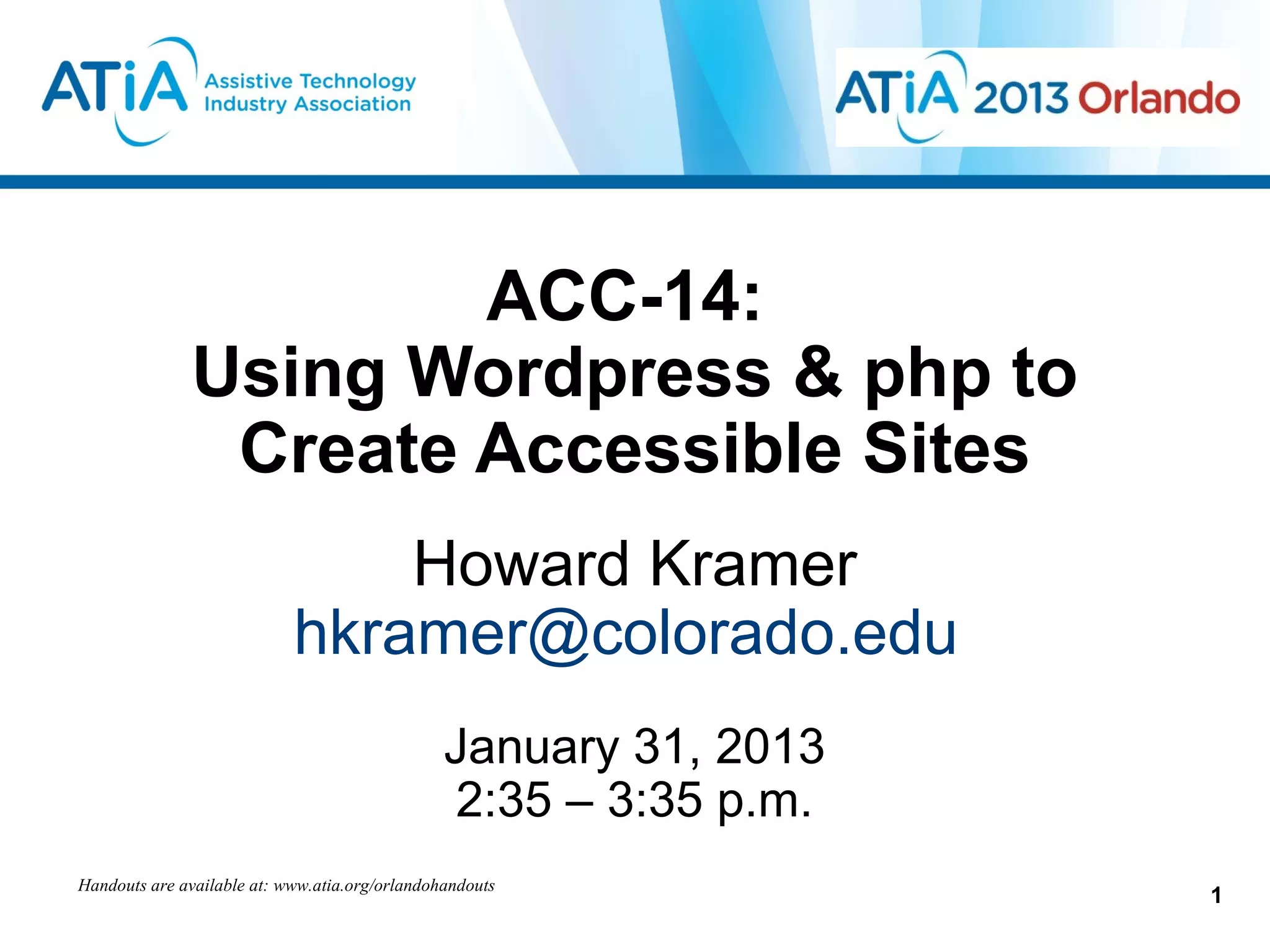 ATiA Assistive Technology Industry Association

ATiA 2013 Orlando

ACC-14:
Using Wordpress & php to Create Accessible Sites

Howard Kramer
hkramer@colorado.edu

January 31, 2013
2:35 – 3:35 p.m.

Handouts are available at: www.atia.org/orlandohandouts

1